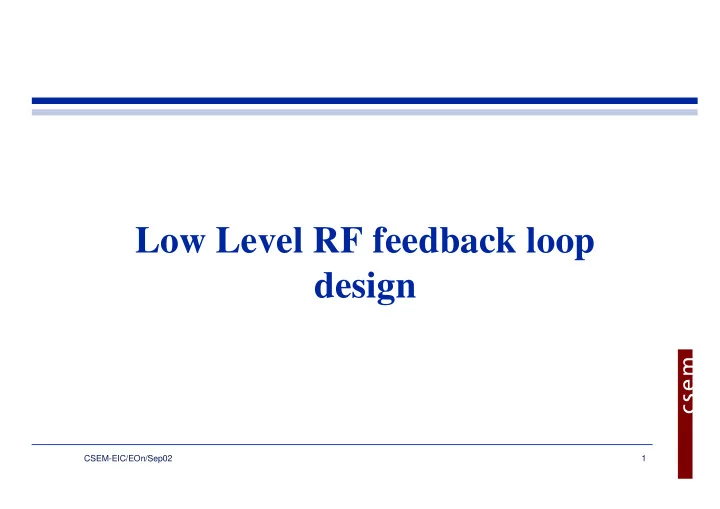 Low Level RF feedback loop design

csem

CSEM-EIC/EOn/Sep02

1